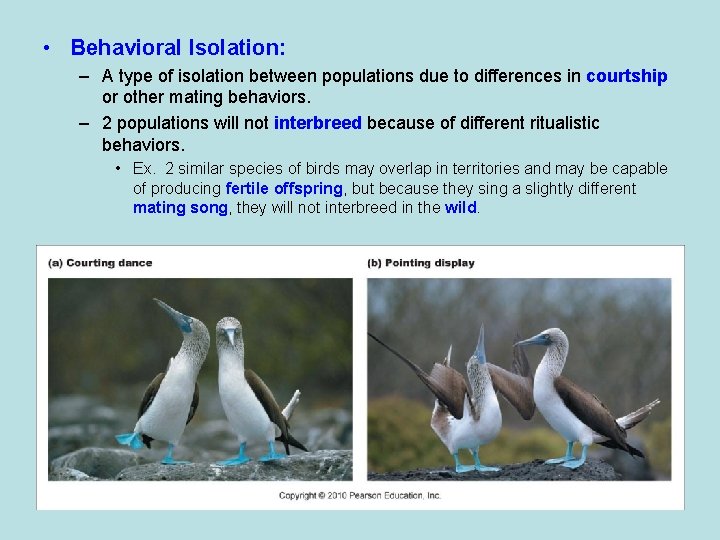 • Behavioral Isolation:

– A type of isolation between populations due to differences in courtship or other mating behaviors.

– 2 populations will not interbreed because of different ritualistic behaviors.

• Ex. 2 similar species of birds may overlap in territories and may be capable of producing fertile offspring, but because they sing a slightly different mating song, they will not interbreed in the wild.

(a) Courting dance

(b) Pointing display

Copyright © 2010 Pearson Education, Inc.